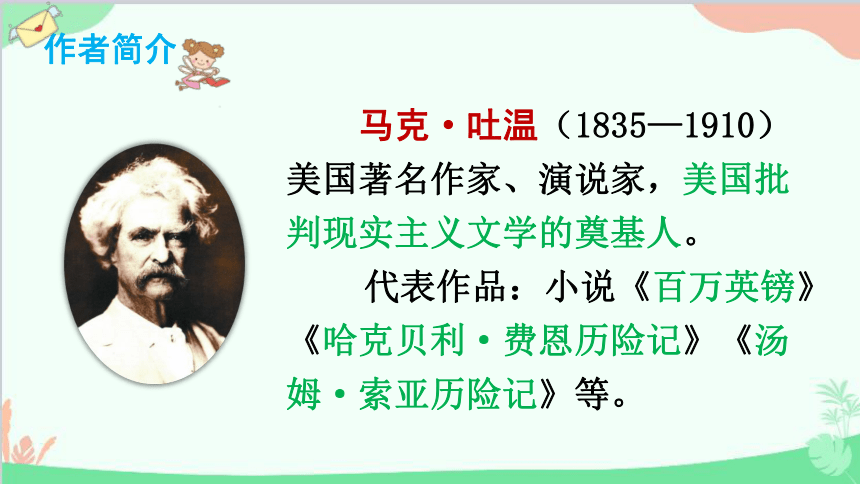 作者简介

马克·吐温（1835—1910）美国著名作家、演说家，美国批判现实主义文学的奠基人。

代表作品：小说《百万英镑》《哈克贝利·费恩历险记》《汤姆·索亚历险记》等。